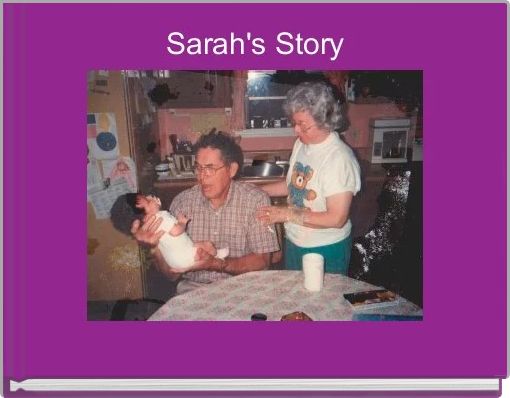 Sarah's Story